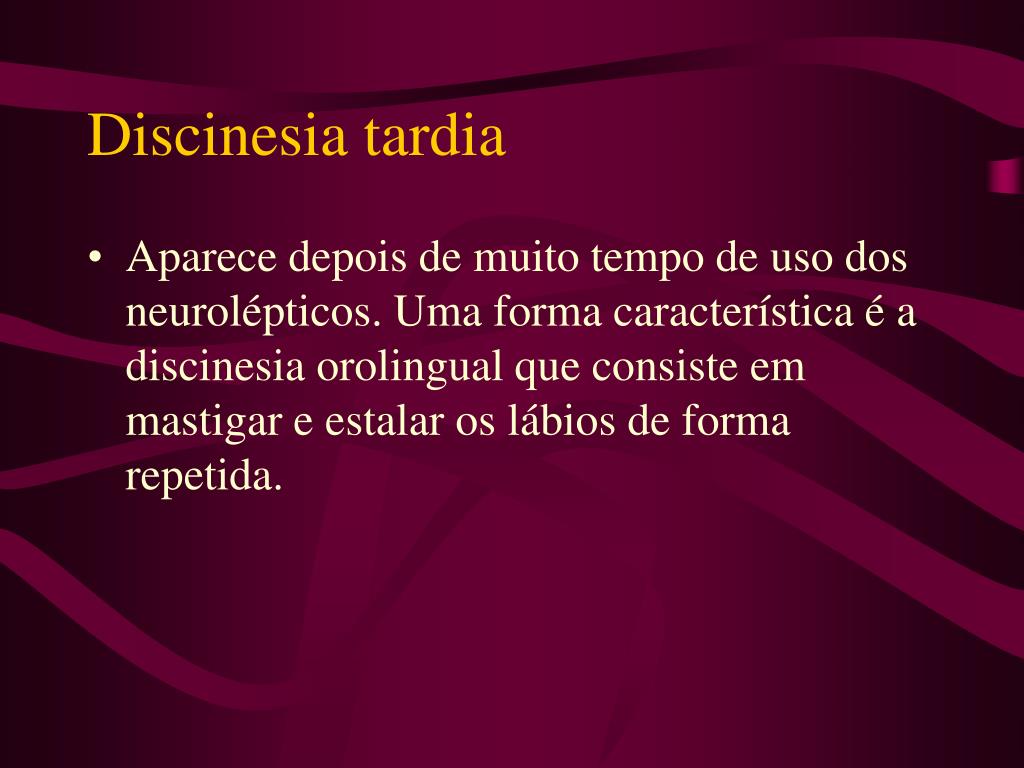 Discinesia tardia

• Aparece depois de muito tempo de uso dos neurolépticos. Uma forma característica é a discinesia orolingual que consiste em mastigar e estalar os lábios de forma repetida.